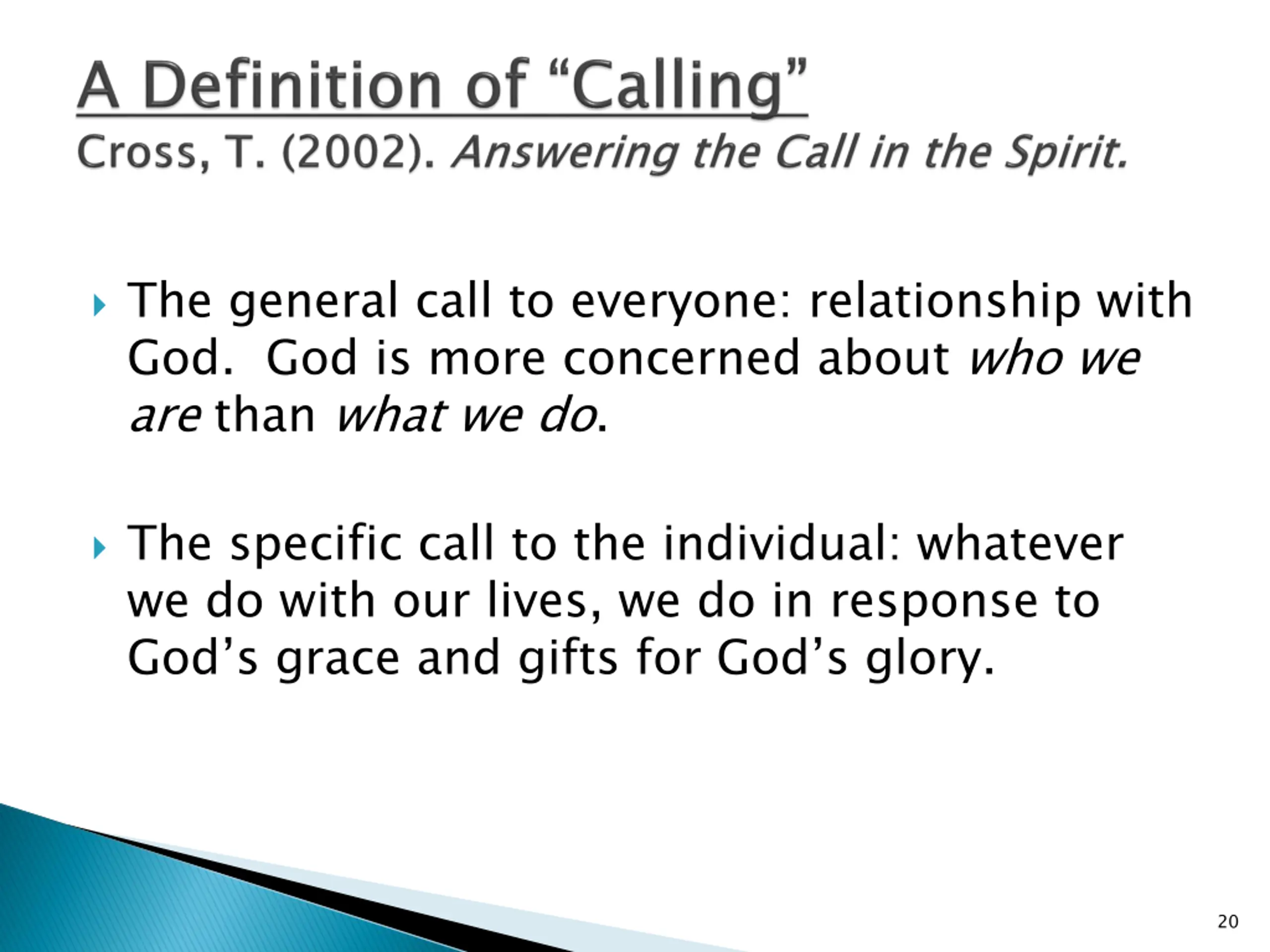 A Definition of “Calling”
Cross, T. (2002). Answering the Call in the Spirit.

The general call to everyone: relationship with God. God is more concerned about who we are than what we do.

The specific call to the individual: whatever we do with our lives, we do in response to God’s grace and gifts for God’s glory.

20